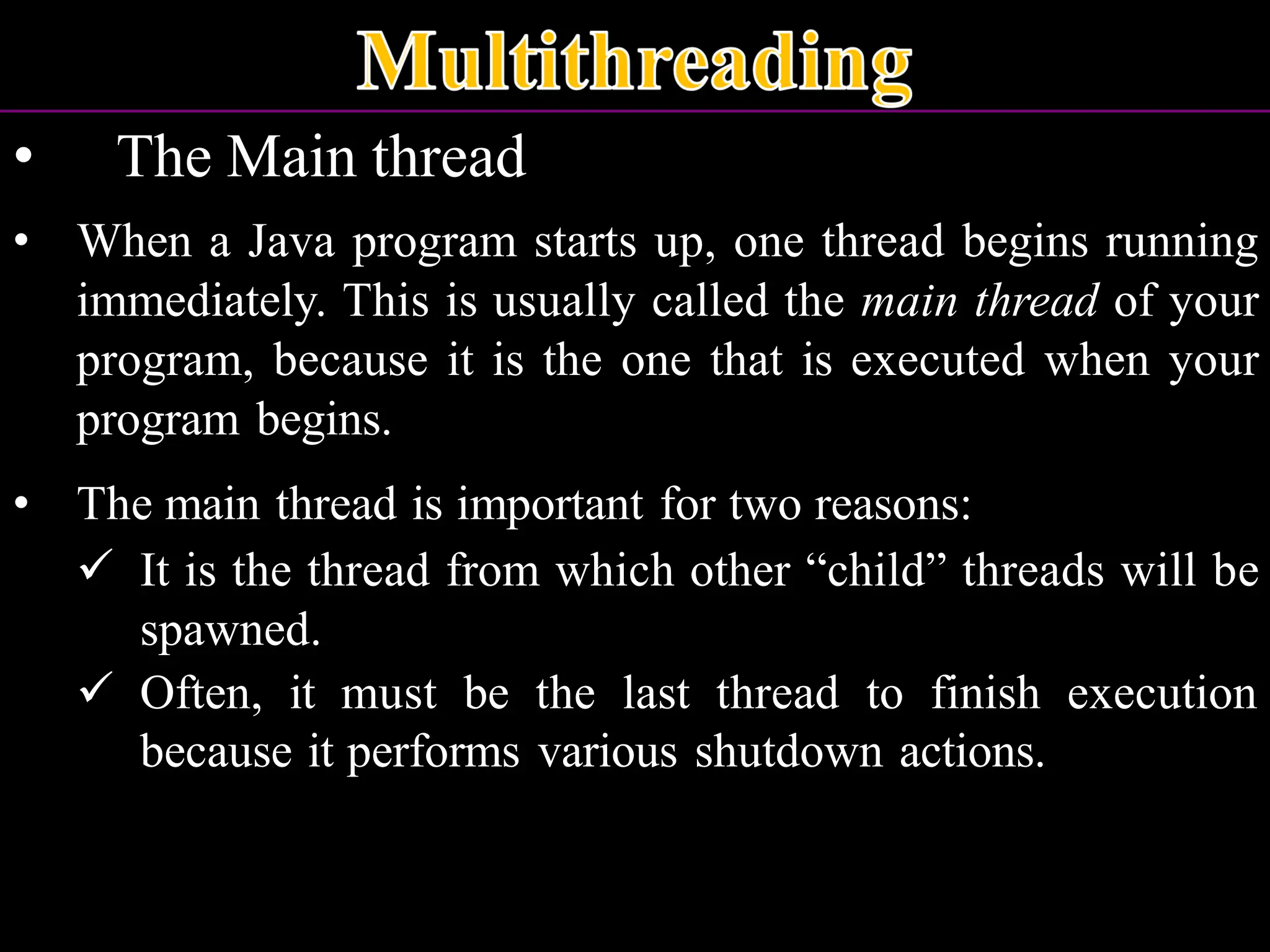 Multithreading

• The Main thread

• When a Java program starts up, one thread begins running immediately. This is usually called the main thread of your program, because it is the one that is executed when your program begins.

• The main thread is important for two reasons:

✓ It is the thread from which other “child” threads will be spawned.

✓ Often, it must be the last thread to finish execution because it performs various shutdown actions.